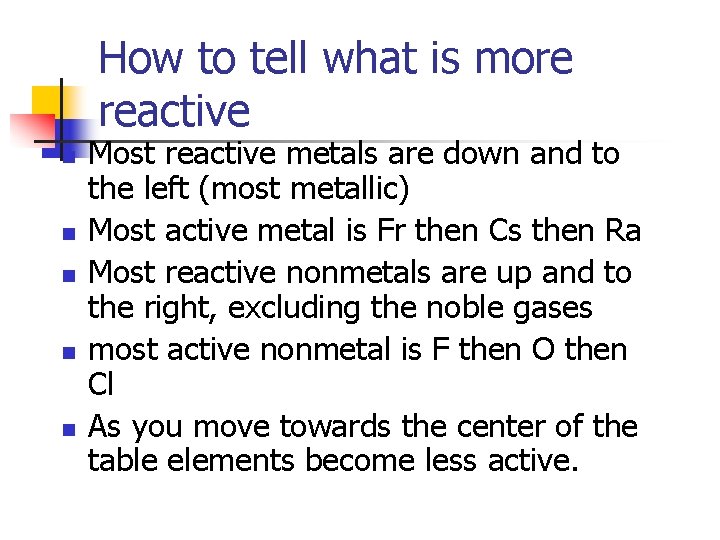 How to tell what is more reactive

- Most reactive metals are down and to the left (most metallic)
- Most active metal is Fr then Cs then Ra
- Most reactive nonmetals are up and to the right, excluding the noble gases
- most active nonmetal is F then O then Cl
- As you move towards the center of the table elements become less active.